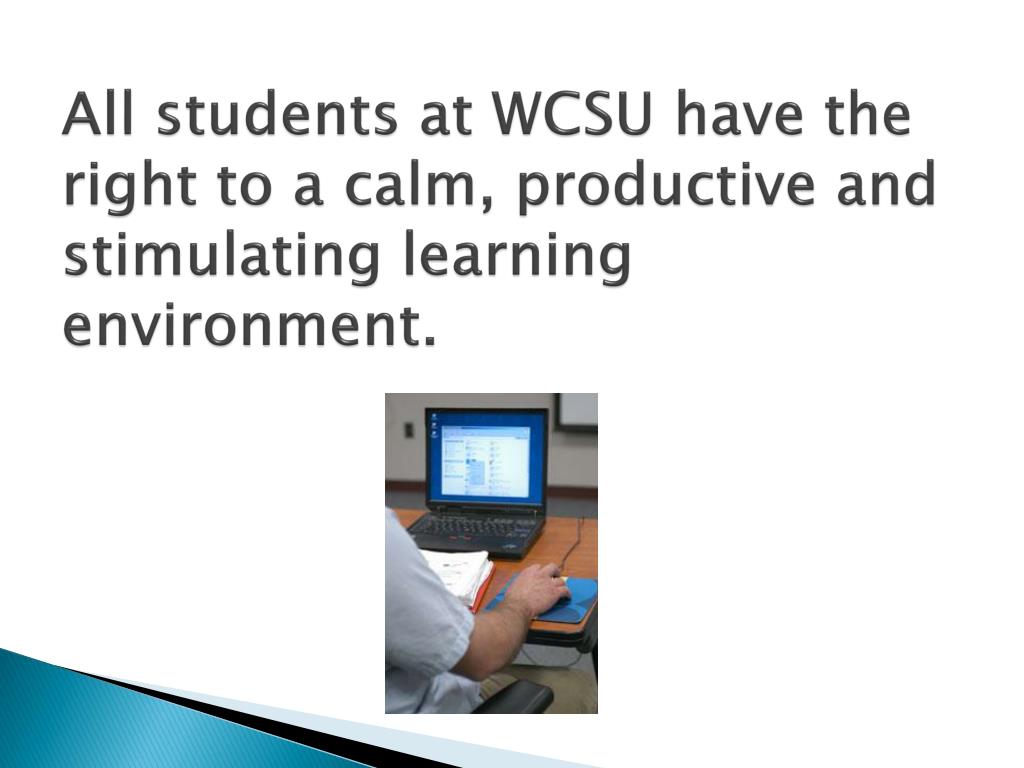 All students at WCSU have the right to a calm, productive and stimulating learning environment.